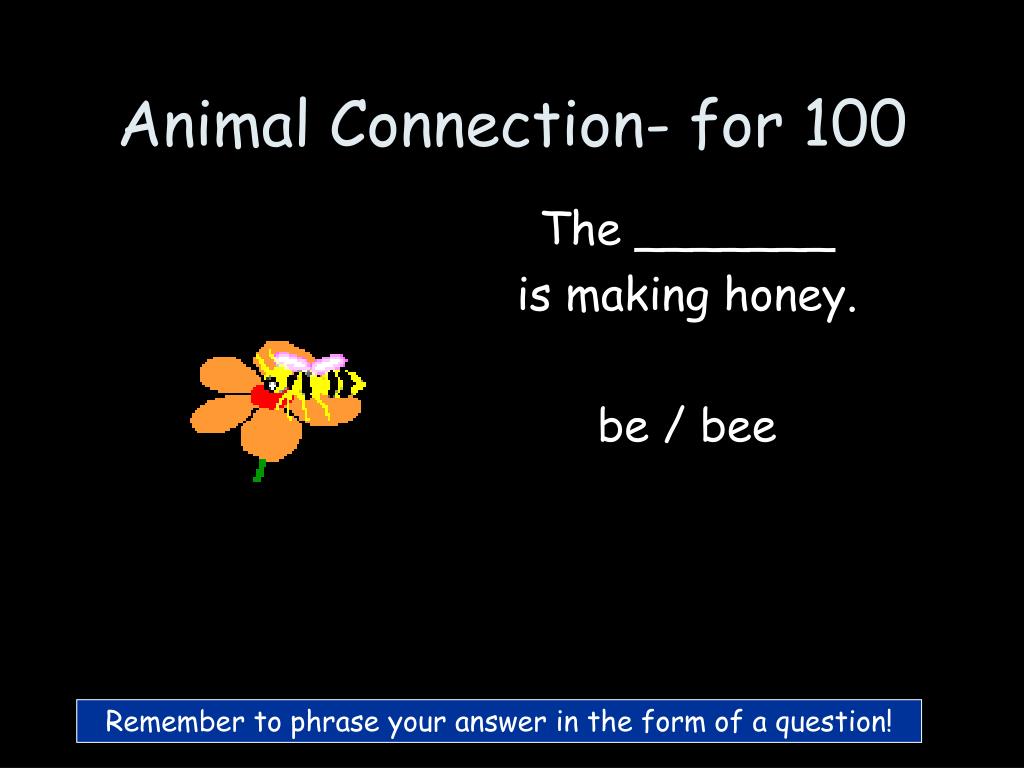 Animal Connection- for 100

The _______
is making honey.

be / bee

Remember to phrase your answer in the form of a question!